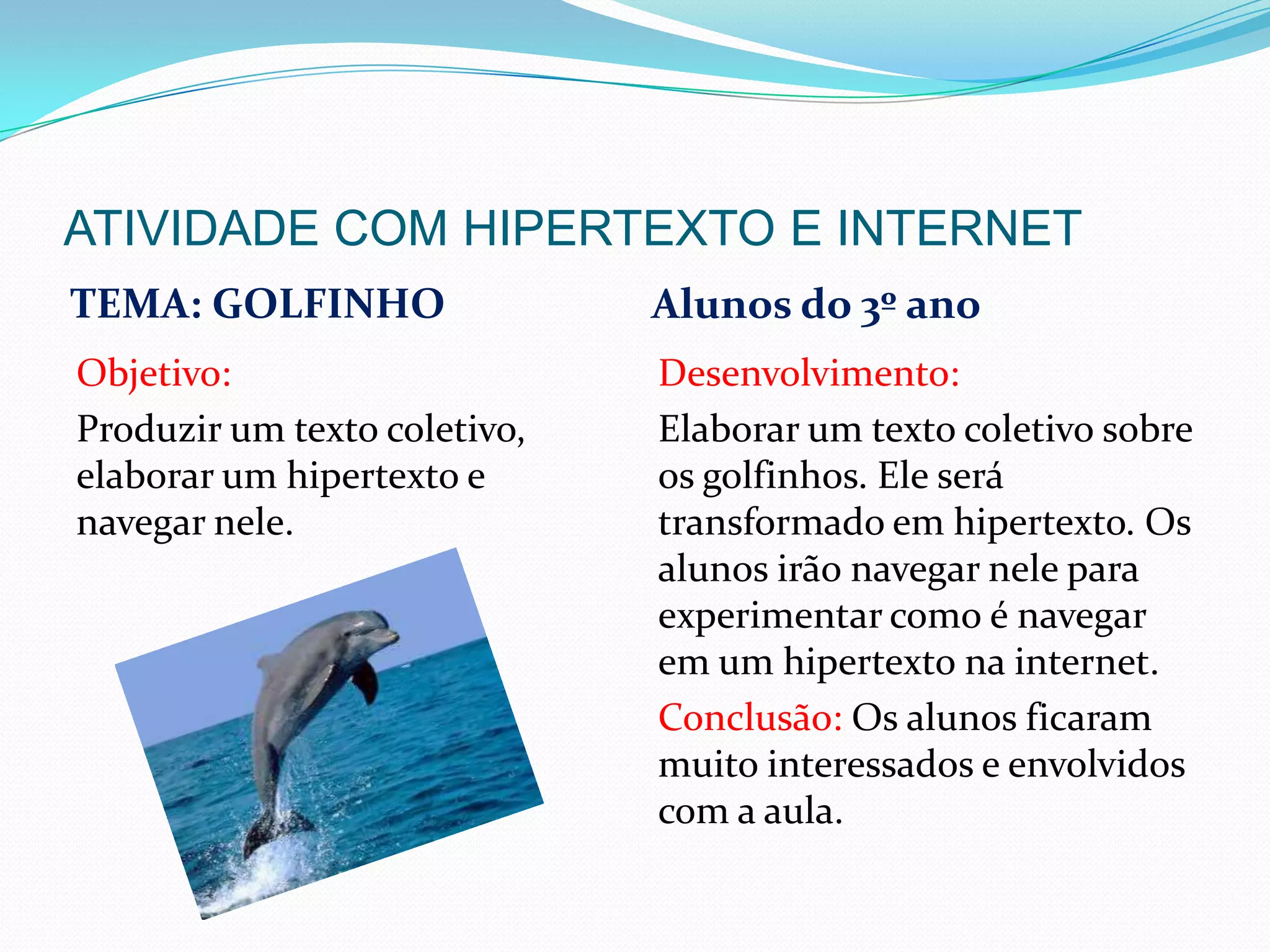 ATIVIDADE COM HIPERTEXTO E INTERNET

TEMA: GOLFINHO

Objetivo:

Produzir um texto coletivo, elaborar um hipertexto e navegar nele.

Alunos do 3º ano

Desenvolvimento:

Elaborar um texto coletivo sobre os golfinhos. Ele será transformado em hipertexto. Os alunos irão navegar nele para experimentar como é navegar em um hipertexto na internet.

Conclusão: Os alunos ficaram muito interessados e envolvidos com a aula.